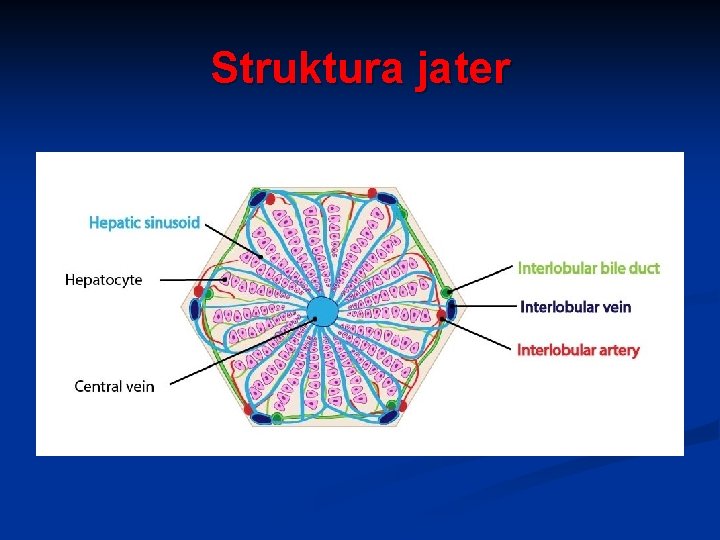 Struktura jater

Hepatic sinusoid

Hepatocyte

Central vein

Interlobular bile duct

Interlobular vein

Interlobular artery